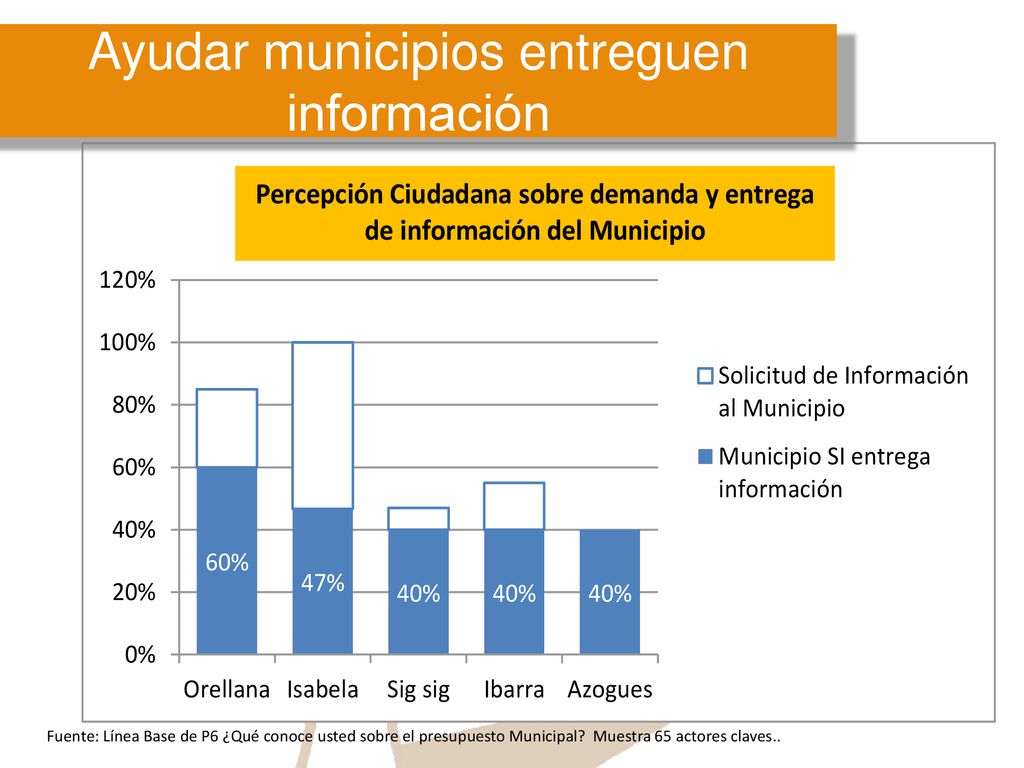 Ayudar municipios entreguen información

Percepción Ciudadana sobre demanda y entrega de información del Municipio

120%
100%
80%
60%
40%
20%
0%

60%
47%
40%
40%
40%

Orellana
Isabela
Sig sig
Ibarra
Azogues

Solicitud de Información al Municipio
Municipio SI entrega información

Fuente: Línea Base de P6 ¿Qué conoce usted sobre el presupuesto Municipal? Muestra 65 actores claves..